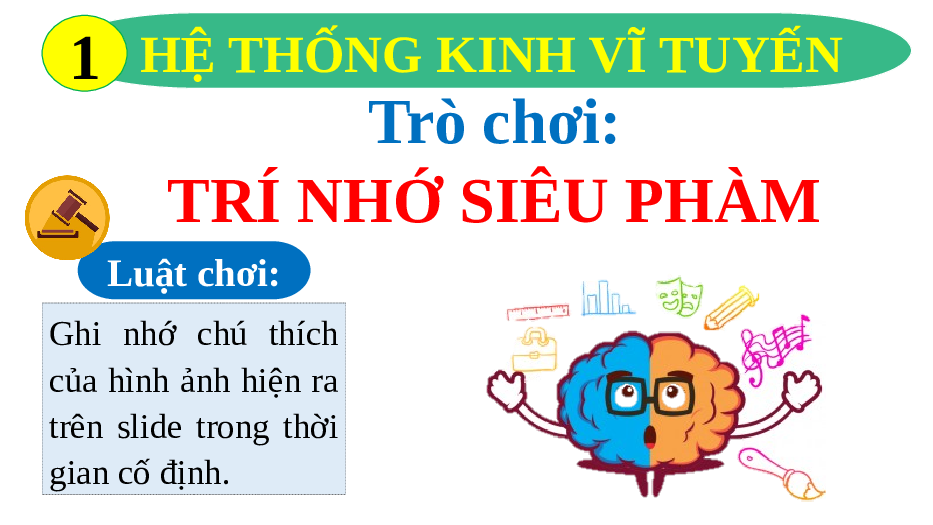 1 HỆ THỐNG KINH VĨ TUYẾN

Trò chơi:

TRÍ NHỚ SIÊU PHÀM

Luật chơi:

Ghi nhớ chú thích của hình ảnh hiện ra trên slide trong thời gian cố định.